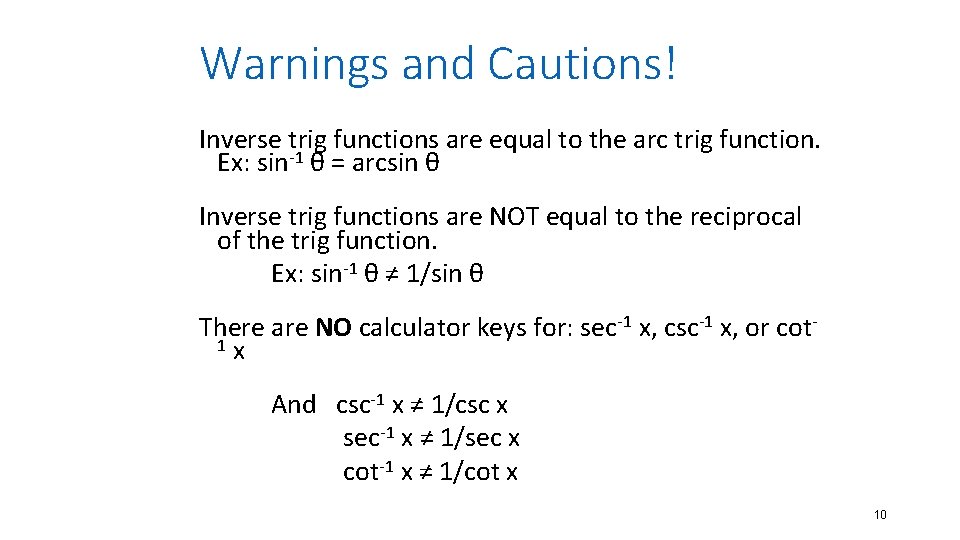 Warnings and Cautions!

Inverse trig functions are equal to the arc trig function. Ex: $\sin^{-1} \theta = \arcsin \theta$

Inverse trig functions are NOT equal to the reciprocal of the trig function.

Ex: $\sin^{-1} \theta \neq 1/\sin \theta$

There are NO calculator keys for: $\sec^{-1} x$, $\csc^{-1} x$, or $\cot^{-1} x$

And $\csc^{-1} x \neq 1/\csc x$

$\sec^{-1} x \neq 1/\sec x$

$\cot^{-1} x \neq 1/\cot x$

10